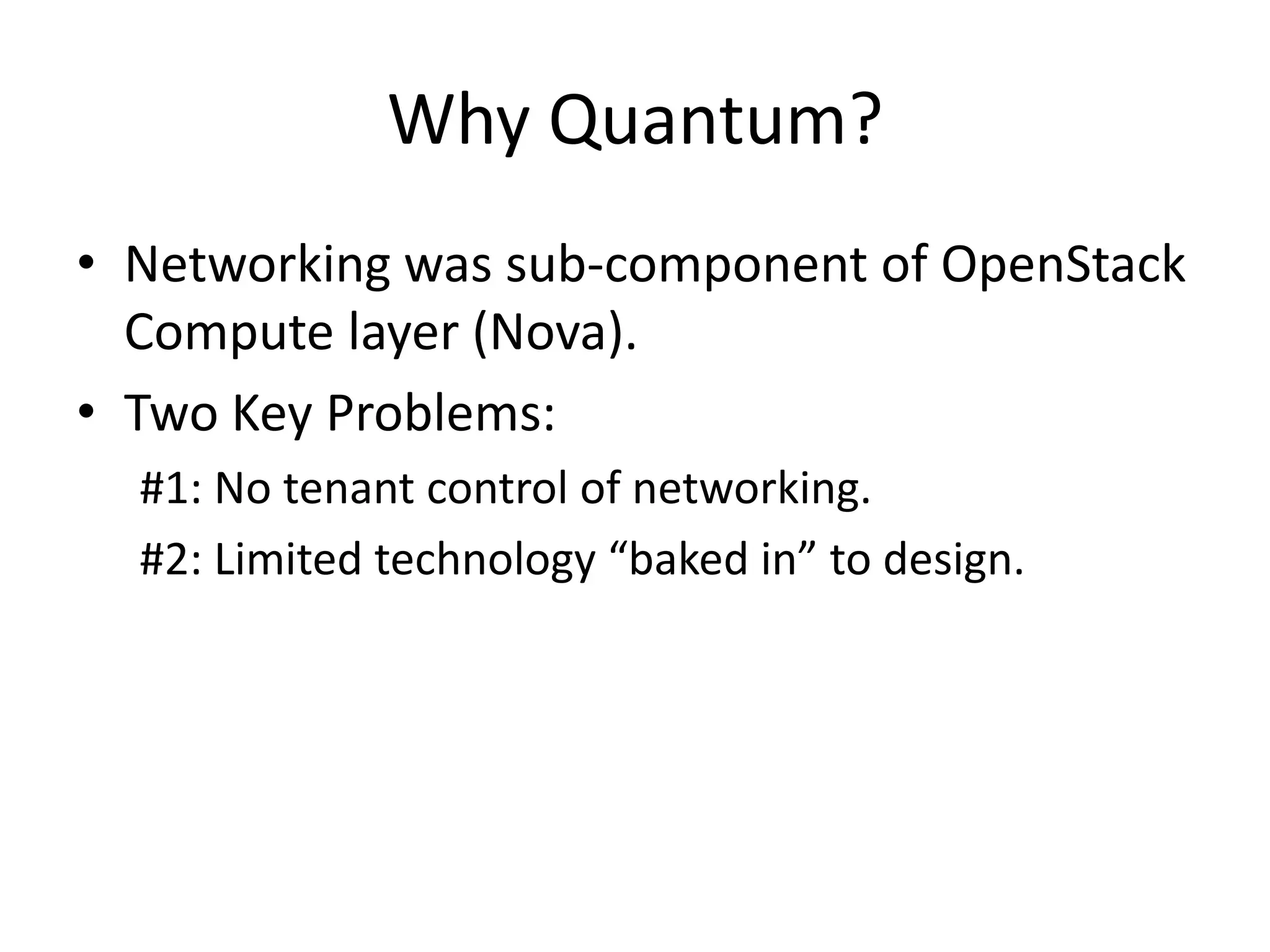 Why Quantum?

• Networking was sub-component of OpenStack Compute layer (Nova).

• Two Key Problems:

#1: No tenant control of networking.

#2: Limited technology “baked in” to design.